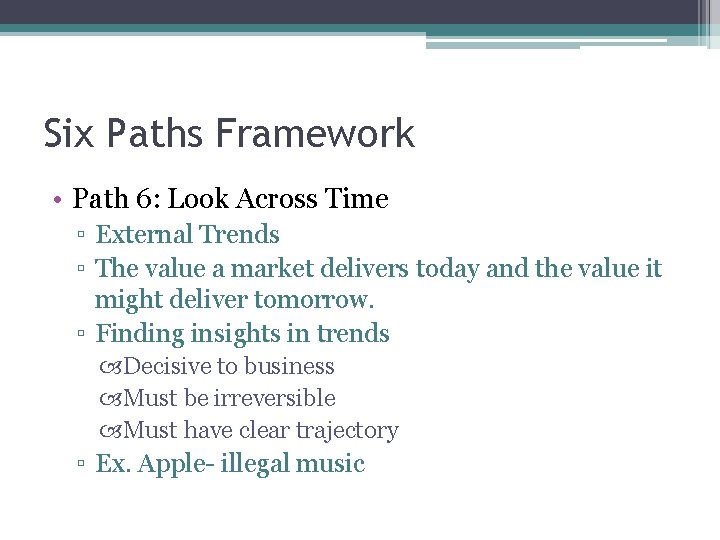 Six Paths Framework

• Path 6: Look Across Time
▫ External Trends
▫ The value a market delivers today and the value it might deliver tomorrow.
▫ Finding insights in trends
Decisive to business
Must be irreversible
Must have clear trajectory
▫ Ex. Apple- illegal music